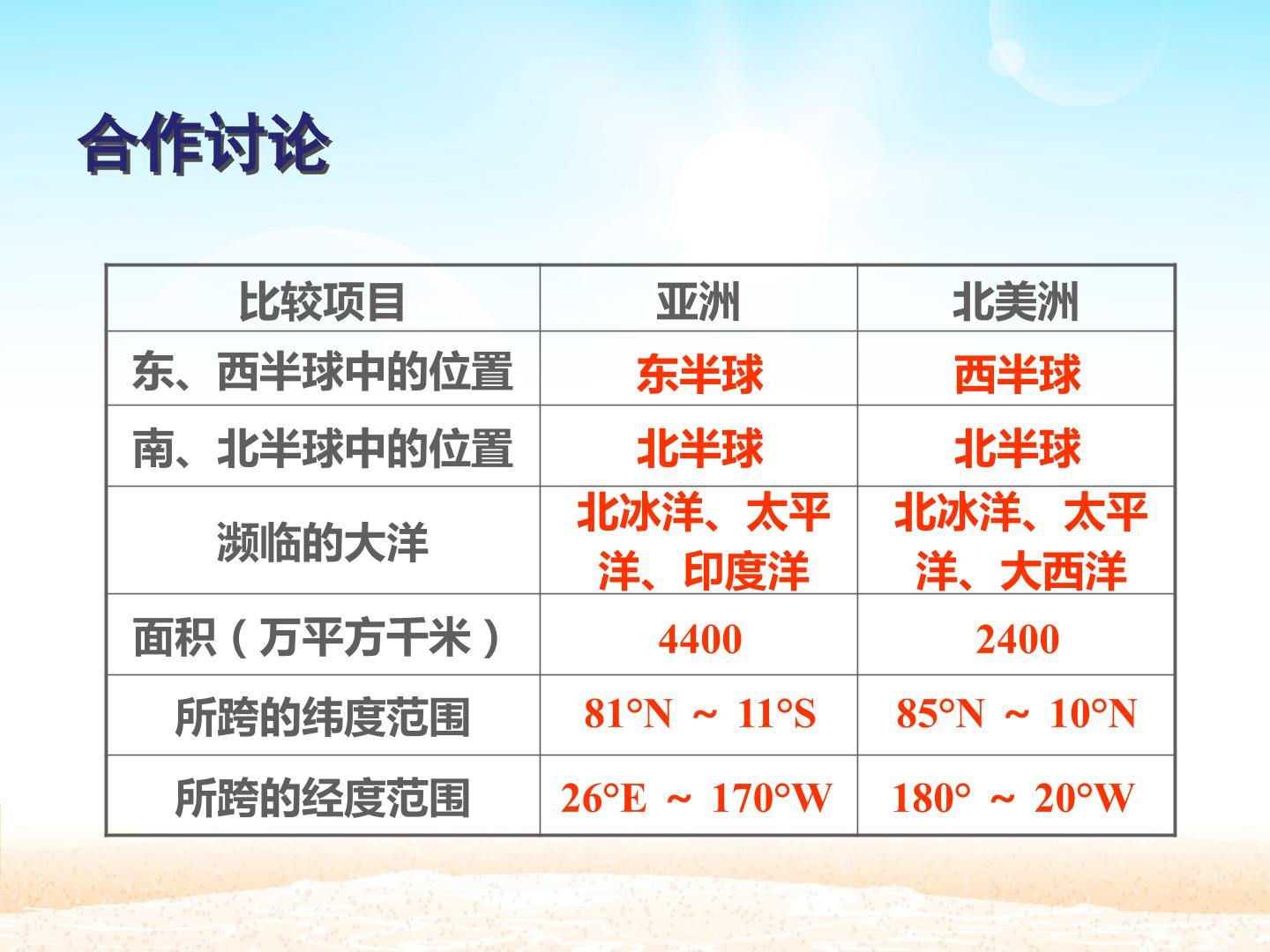 合作讨论

| 比较项目 | 亚洲 | 北美洲 |
|---|---|---|
| 东、西半球中的位置 | 东半球 | 西半球 |
| 南、北半球中的位置 | 北半球 | 北半球 |
| 濒临的大洋 | 北冰洋、太平洋、印度洋 | 北冰洋、太平洋、大西洋 |
| 面积（万平方千米） | 4400 | 2400 |
| 所跨的纬度范围 | 81°N ~ 11°S | 85°N ~ 10°N |
| 所跨的经度范围 | 26°E ~ 170°W | 180° ~ 20°W |